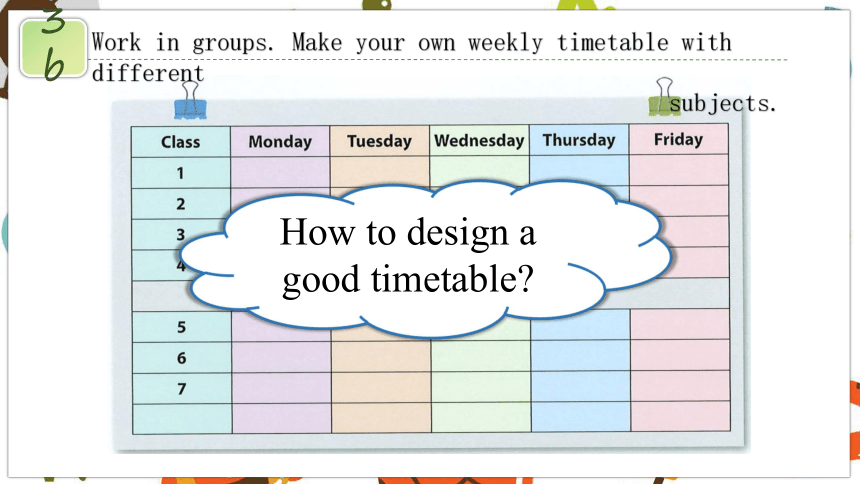 3b

Work in groups. Make your own weekly timetable with different subjects.

| Class | Monday | Tuesday | Wednesday | Thursday | Friday |
|---|---|---|---|---|---|
| 1 | | | | | |
| 2 | | | | | |
| 3 | | | | | |
| 4 | | | | | |
| | | | | | |
| 5 | | | | | |
| 6 | | | | | |
| 7 | | | | | |
| | | | | | |

How to design a good timetable?